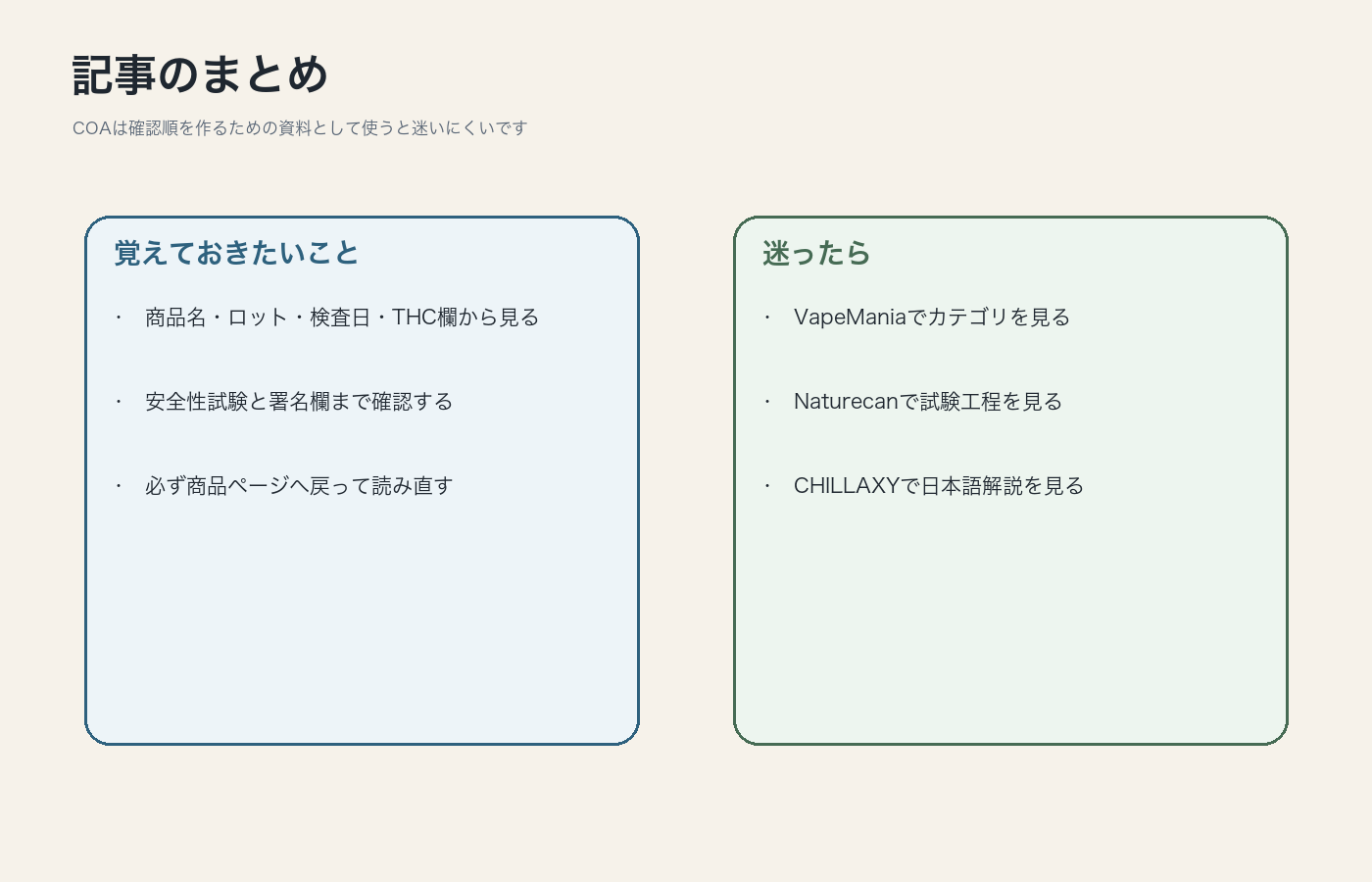 記事のまとめ

COAは確認順を作るための資料として使うと迷いにくいです

覚えておきたいこと

・ 商品名・ロット・検査日・THC欄から見る

・ 安全性試験と署名欄まで確認する

・ 必ず商品ページへ戻って読み直す

迷ったら

・ VapeManiaでカテゴリを見る

・ Naturecanで試験工程を見る

・ CHILLAXYで日本語解説を見る